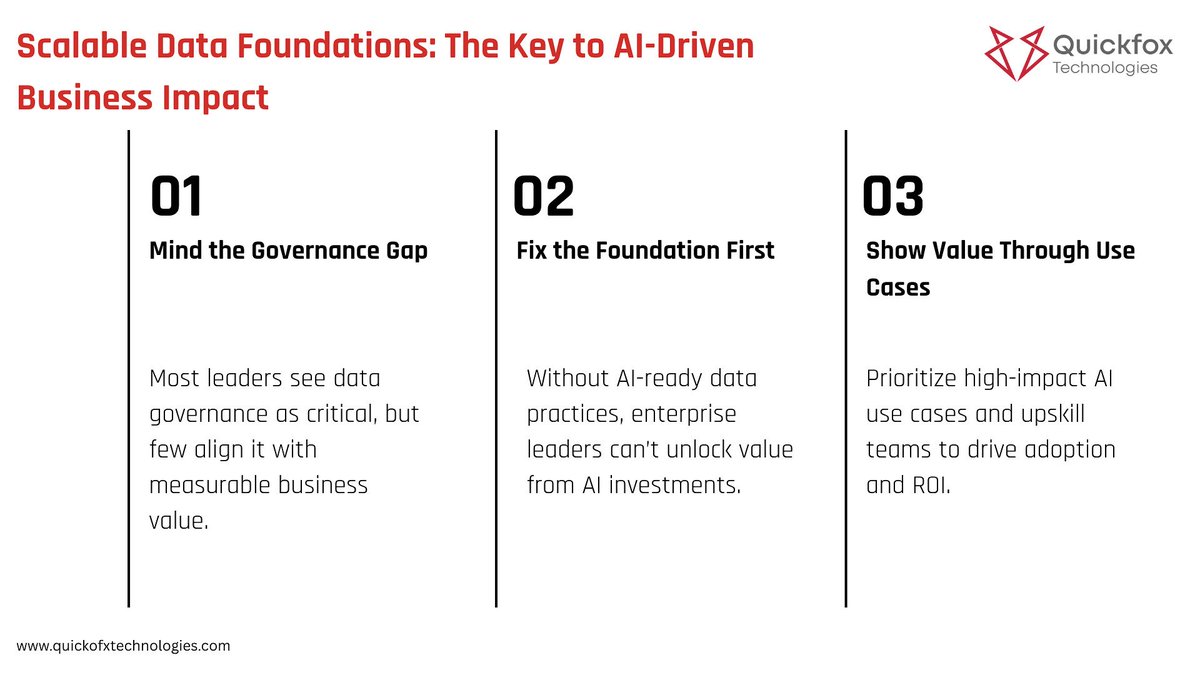 Scalable Data Foundations: The Key to AI-Driven Business Impact

Quickfox Technologies

01
Mind the Governance Gap

Most leaders see data governance as critical, but few align it with measurable business value.

02
Fix the Foundation First

Without AI-ready data practices, enterprise leaders can't unlock value from AI investments.

03
Show Value Through Use Cases

Prioritize high-impact AI use cases and upskill teams to drive adoption and ROI.

www.quickofxtechnologies.com